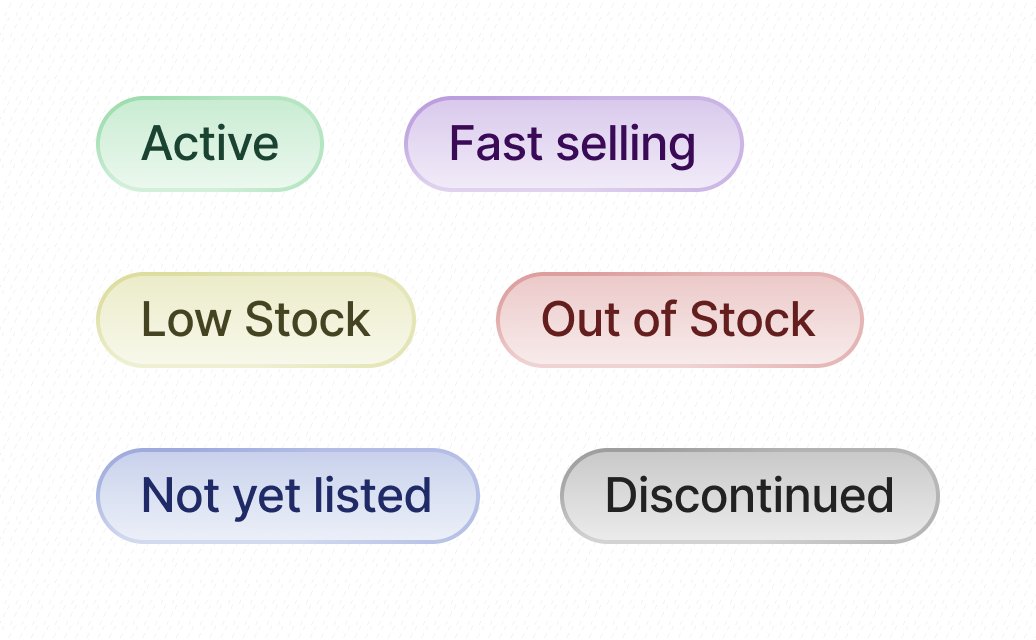 Active
Fast selling
Low Stock
Out of Stock
Not yet listed
Discontinued